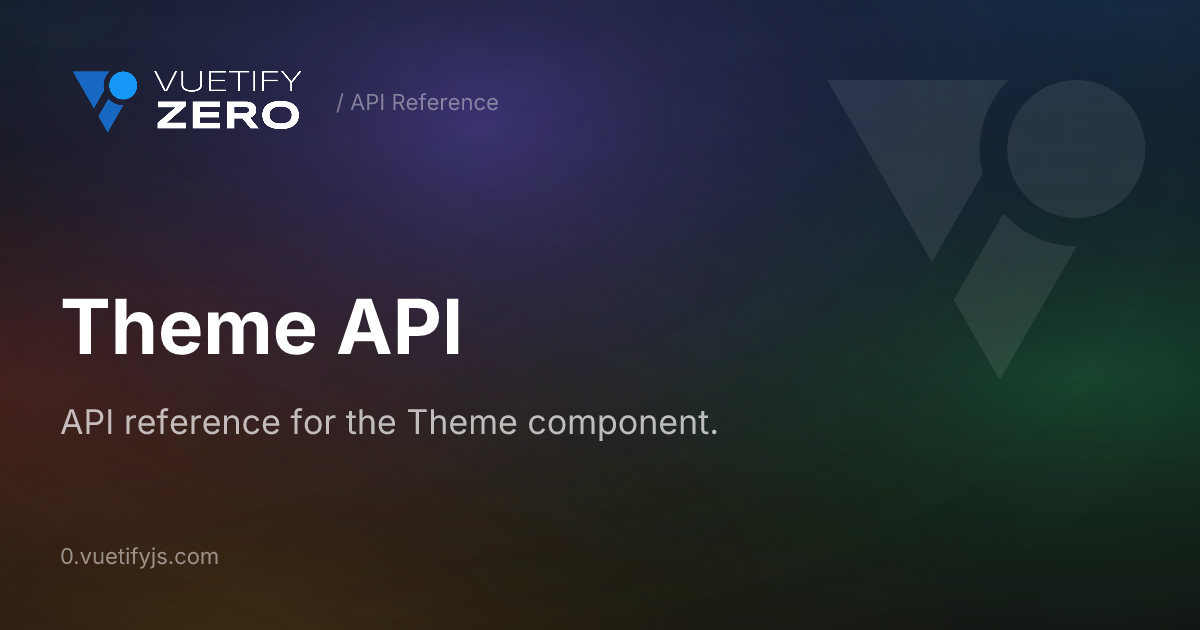 VUETIFY
ZERO

/ API Reference

Theme API

API reference for the Theme component.

0.vuetifyjs.com